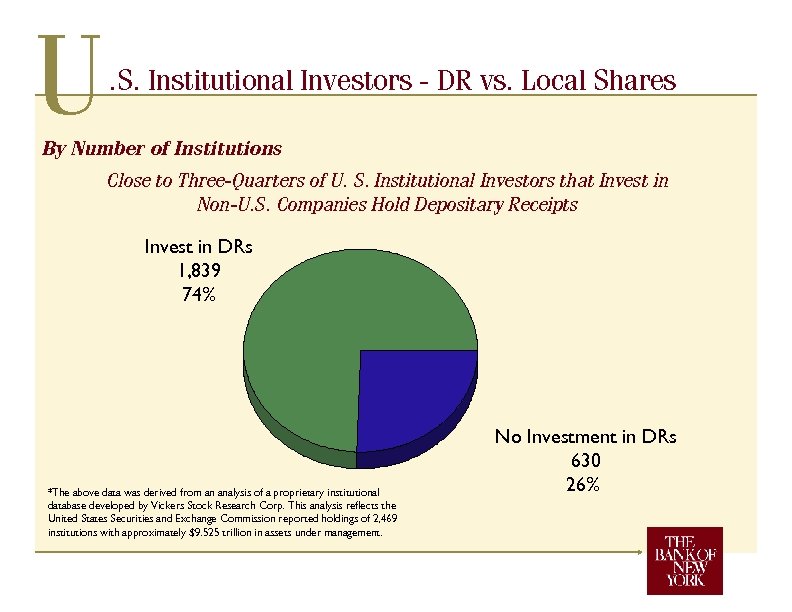 U.S. Institutional Investors - DR vs. Local Shares

By Number of Institutions

Close to Three-Quarters of U. S. Institutional Investors that Invest in Non-U.S. Companies Hold Depositary Receipts

Invest in DRs
1,839
74%

No Investment in DRs
630
26%

*The above data was derived from an analysis of a proprietary institutional database developed by Vickers Stock Research Corp. This analysis reflects the United States Securities and Exchange Commission reported holdings of 2,469 institutions with approximately $9.525 trillion in assets under management.

THE BANK OF NEW YORK